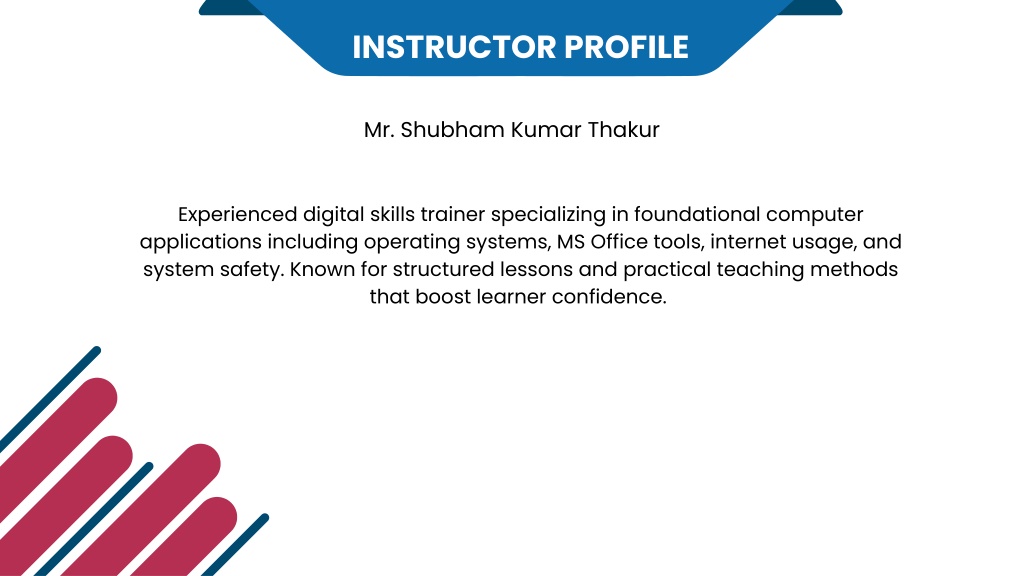 INSTRUCTOR PROFILE

Mr. Shubham Kumar Thakur

Experienced digital skills trainer specializing in foundational computer applications including operating systems, MS Office tools, internet usage, and system safety. Known for structured lessons and practical teaching methods that boost learner confidence.